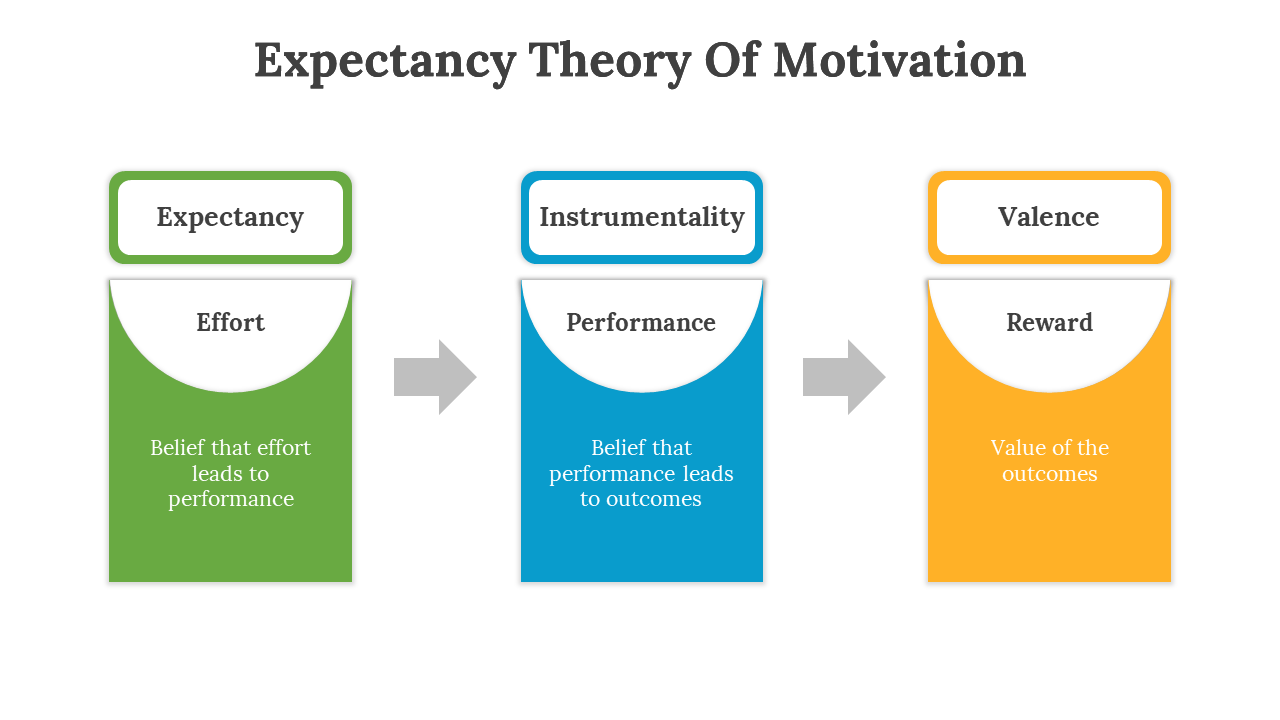 Expectancy Theory Of Motivation

Expectancy

Effort

Belief that effort leads to performance

Instrumentality

Performance

Belief that performance leads to outcomes

Valence

Reward

Value of the outcomes